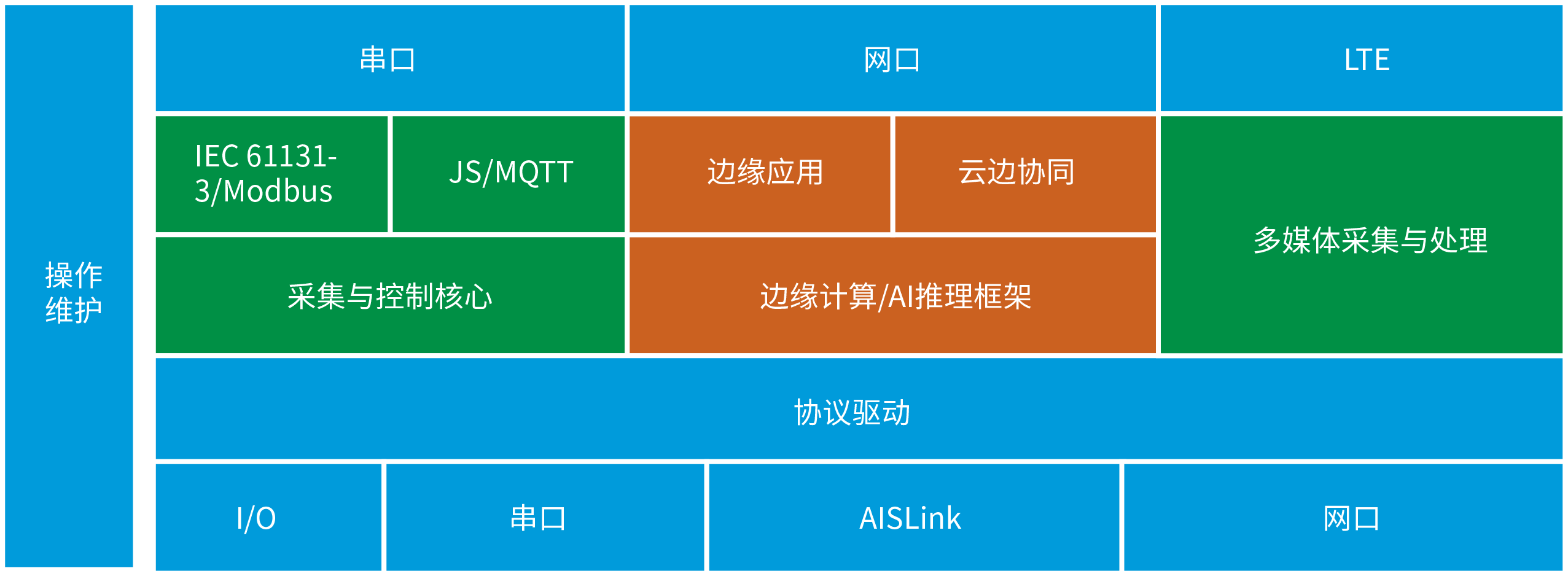 操作维护

串口

网口

LTE

IEC 61131-3/Modbus

JS/MQTT

边缘应用

云边协同

多媒体采集与处理

采集与控制核心

边缘计算/AI推理框架

协议驱动

I/O

串口

AISLink

网口